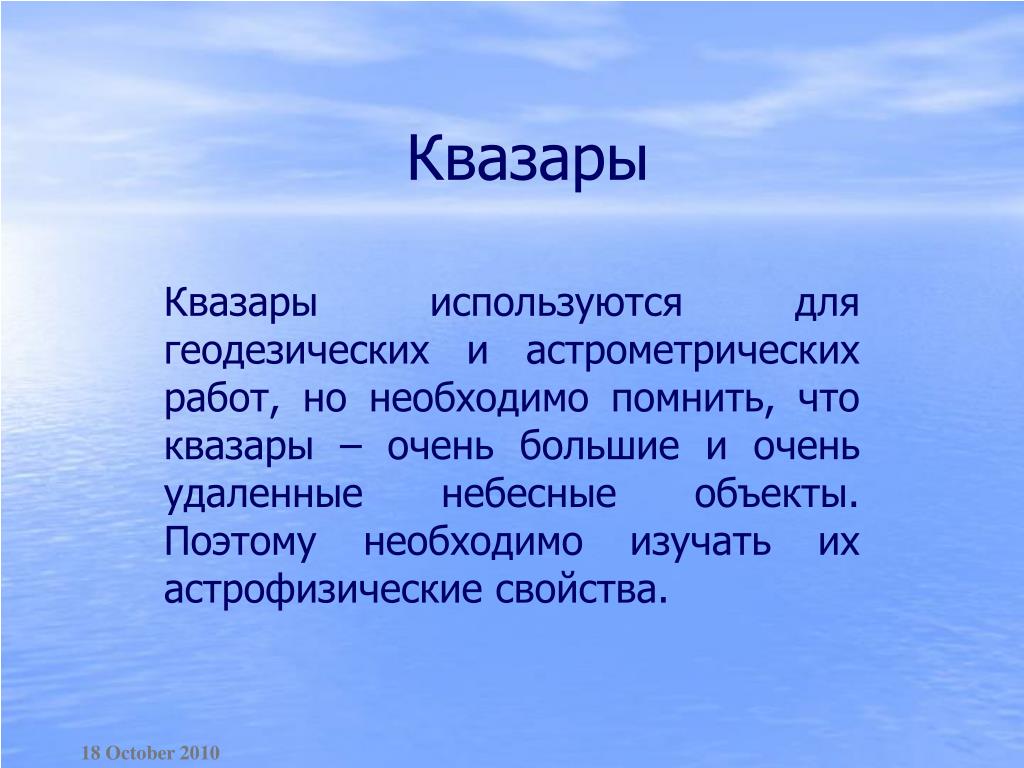 Квазары

Квазары используются для геодезических и астрометрических работ, но необходимо помнить, что квазары – очень большие и очень удаленные небесные объекты. Поэтому необходимо изучать их астрофизические свойства.

18 October 2010